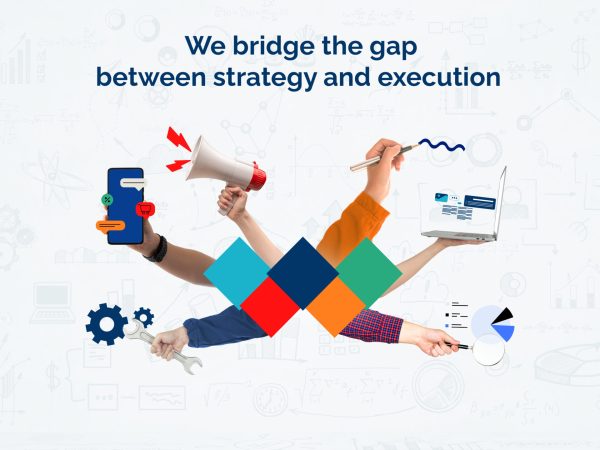 We bridge the gap between strategy and execution